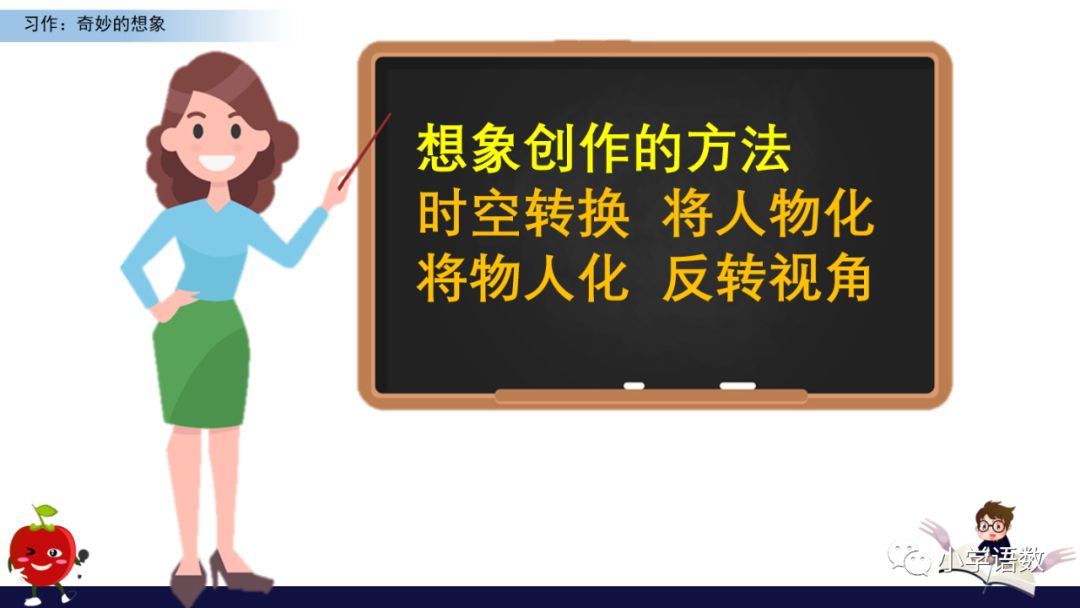 习作：奇妙的想象

想象创作的方法
时空转换 将人物化
将物人化 反转视角

小学语数